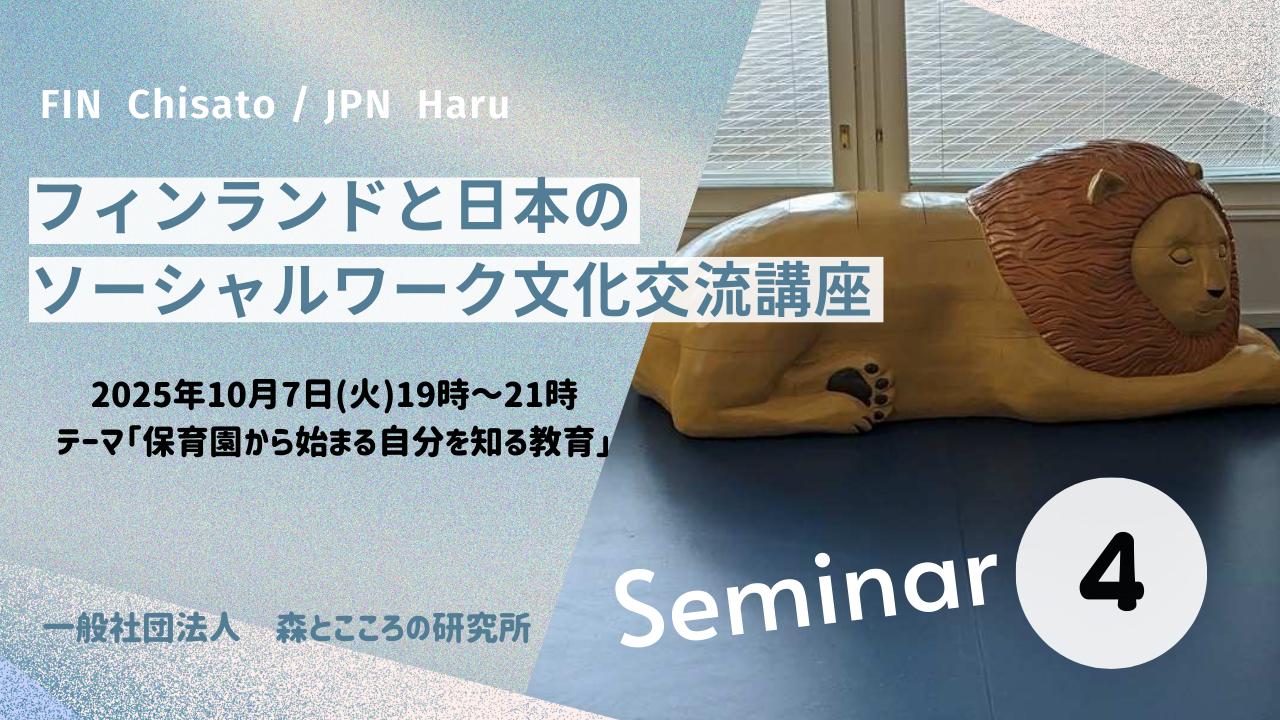 FIN Chisato / JPN Haru

フィンランドと日本の
ソーシャルワーク文化交流講座

2025年10月7日(火)19時〜21時
テーマ「保育園から始まる自分を知る教育」

Seminar 4

一般社団法人　森とこころの研究所